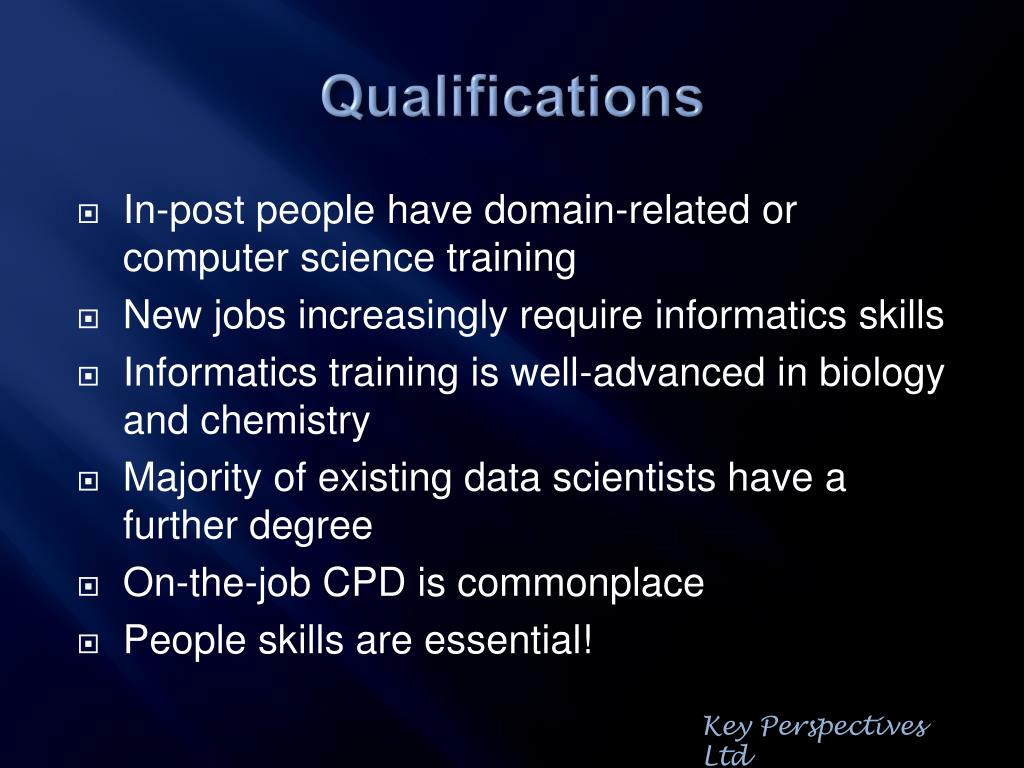 Qualifications

In-post people have domain-related or computer science training

New jobs increasingly require informatics skills

Informatics training is well-advanced in biology and chemistry

Majority of existing data scientists have a further degree

On-the-job CPD is commonplace

People skills are essential!

Key Perspectives Ltd